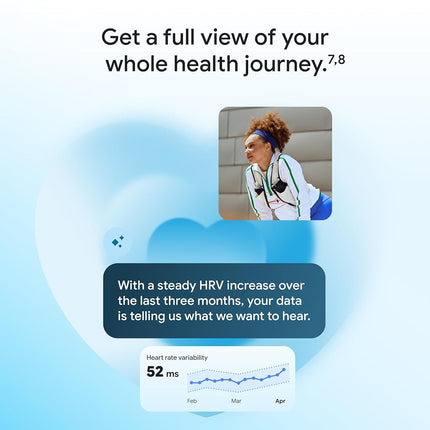 Get a full view of your whole health journey.$^{7,8}$

With a steady HRV increase over the last three months, your data is telling us what we want to hear.

Heart rate variability

52 ms

Feb

Mar

Apr